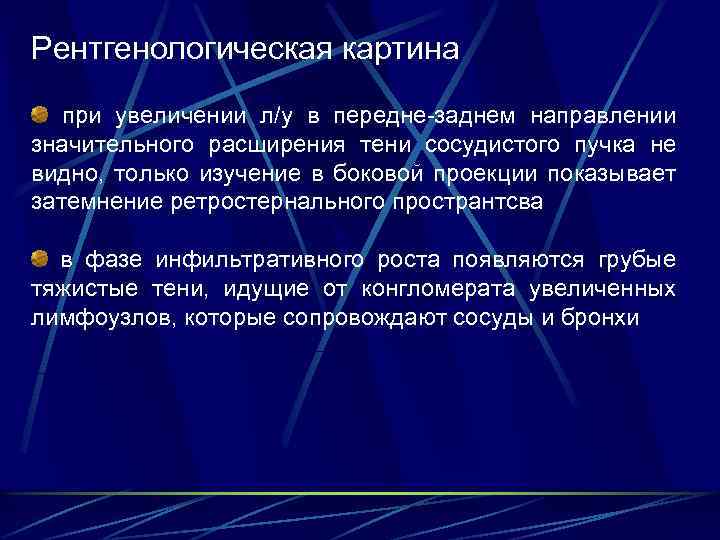 Рентгенологическая картина

при увеличении л/у в передне-заднем направлении значительного расширения тени сосудистого пучка не видно, только изучение в боковой проекции показывает затемнение ретростернального пространтсва

в фазе инфильтративного роста появляются грубые тяжистые тени, идущие от конгломерата увеличенных лимфоузлов, которые сопровождают сосуды и бронхи